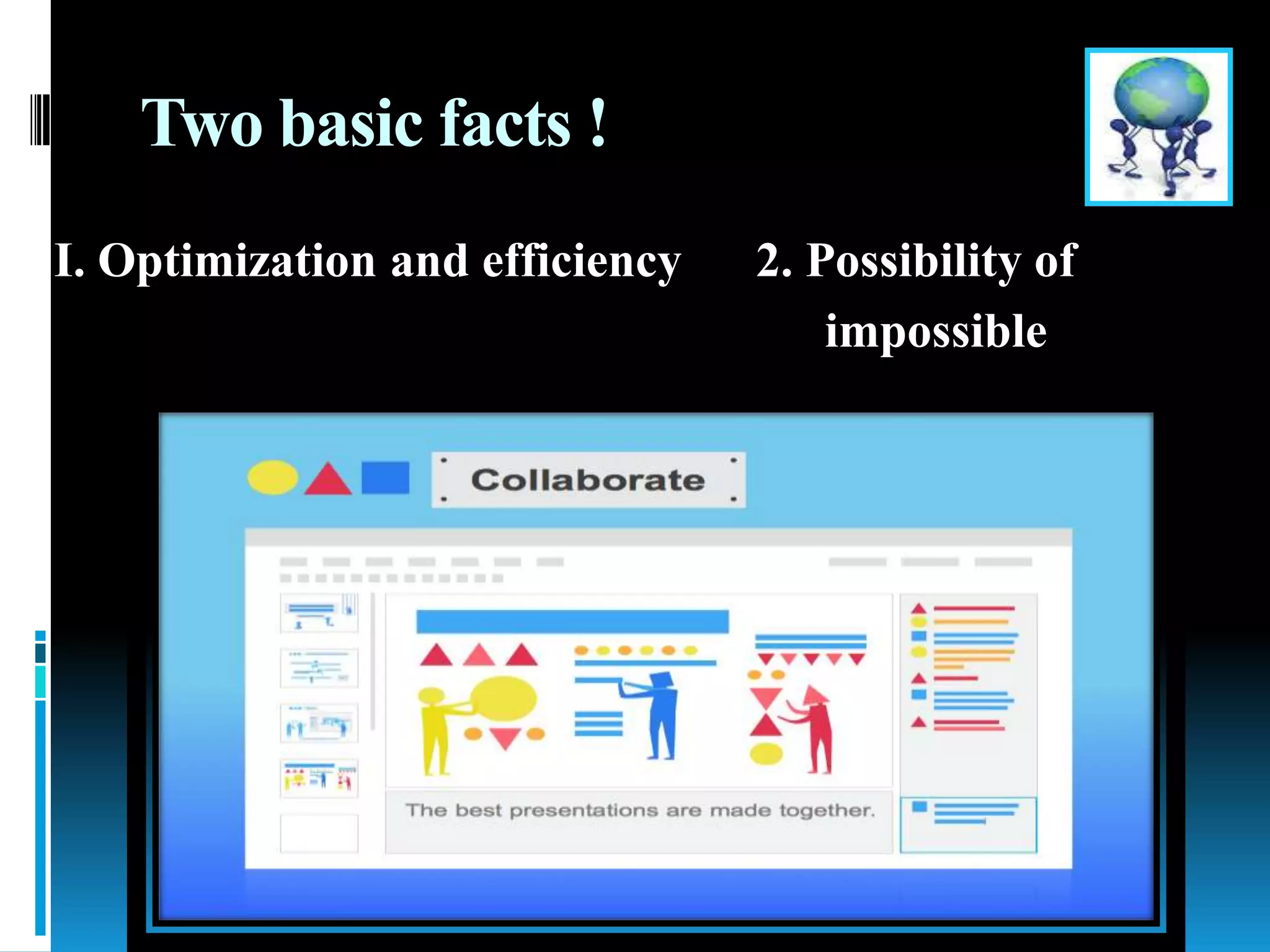 Two basic facts !

I. Optimization and efficiency

2. Possibility of impossible

Collaborate

The best presentations are made together.